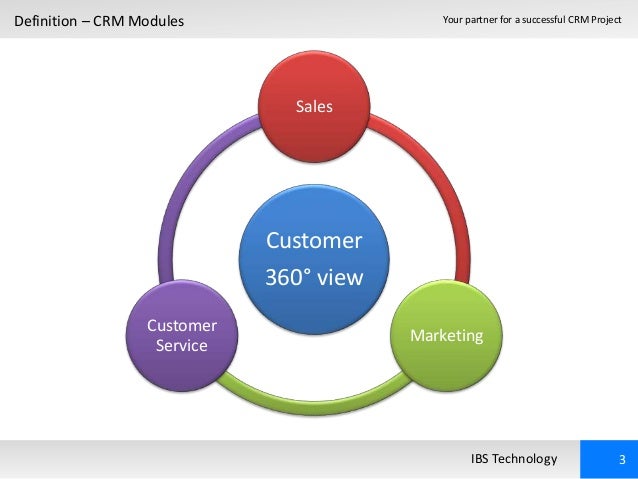 Definition – CRM Modules

Your partner for a successful CRM Project

Sales

Customer 360° view

Customer Service

Marketing

IBS Technology

3